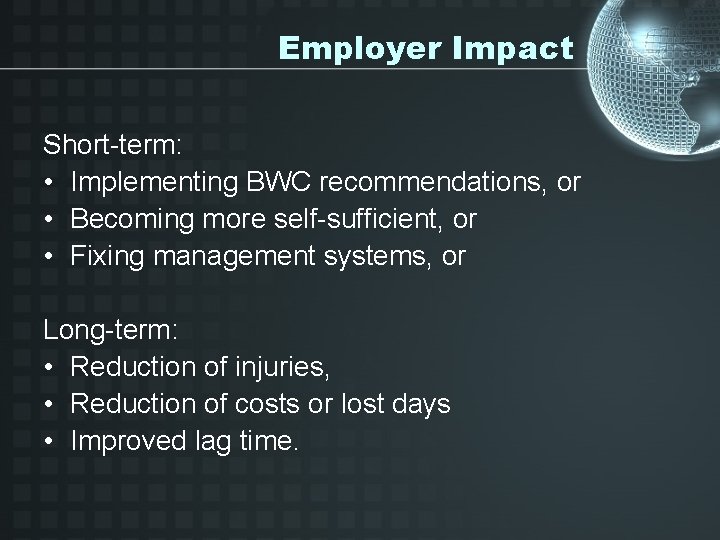 Employer Impact

Short-term:
• Implementing BWC recommendations, or
• Becoming more self-sufficient, or
• Fixing management systems, or

Long-term:
• Reduction of injuries,
• Reduction of costs or lost days
• Improved lag time.